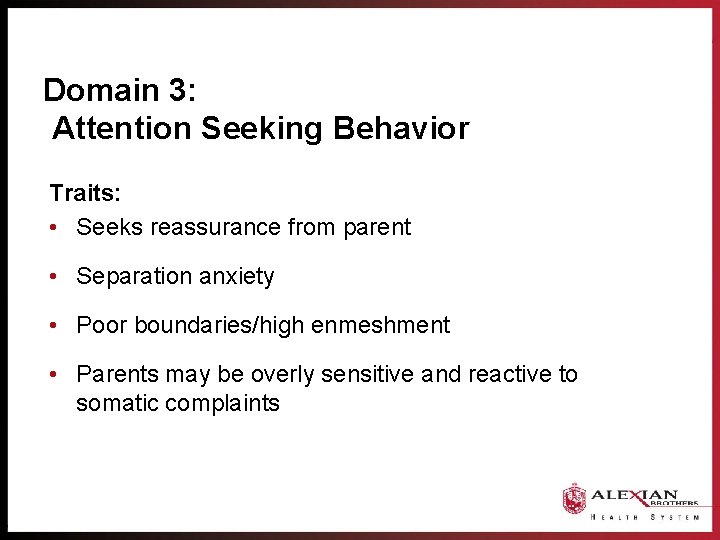 Domain 3:
Attention Seeking Behavior

Traits:

• Seeks reassurance from parent

• Separation anxiety

• Poor boundaries/high enmeshment

• Parents may be overly sensitive and reactive to somatic complaints

ALEXIAN BROTHERS
HEALTH SYSTEM